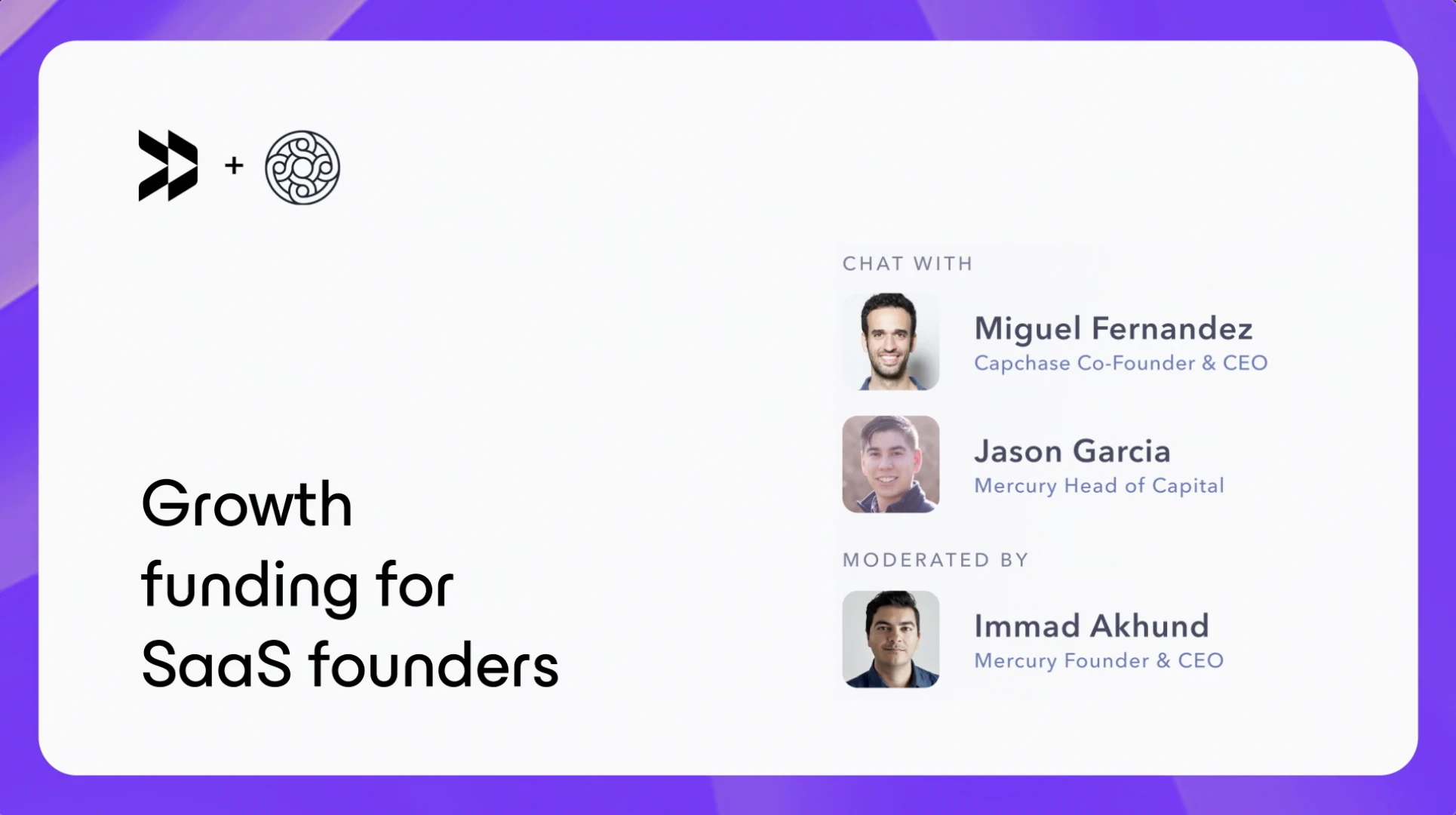 +

Growth funding for SaaS founders

CHAT WITH

Miguel Fernandez
Capchase Co-Founder & CEO

Jason Garcia
Mercury Head of Capital

MODERATED BY

Immad Akhund
Mercury Founder & CEO